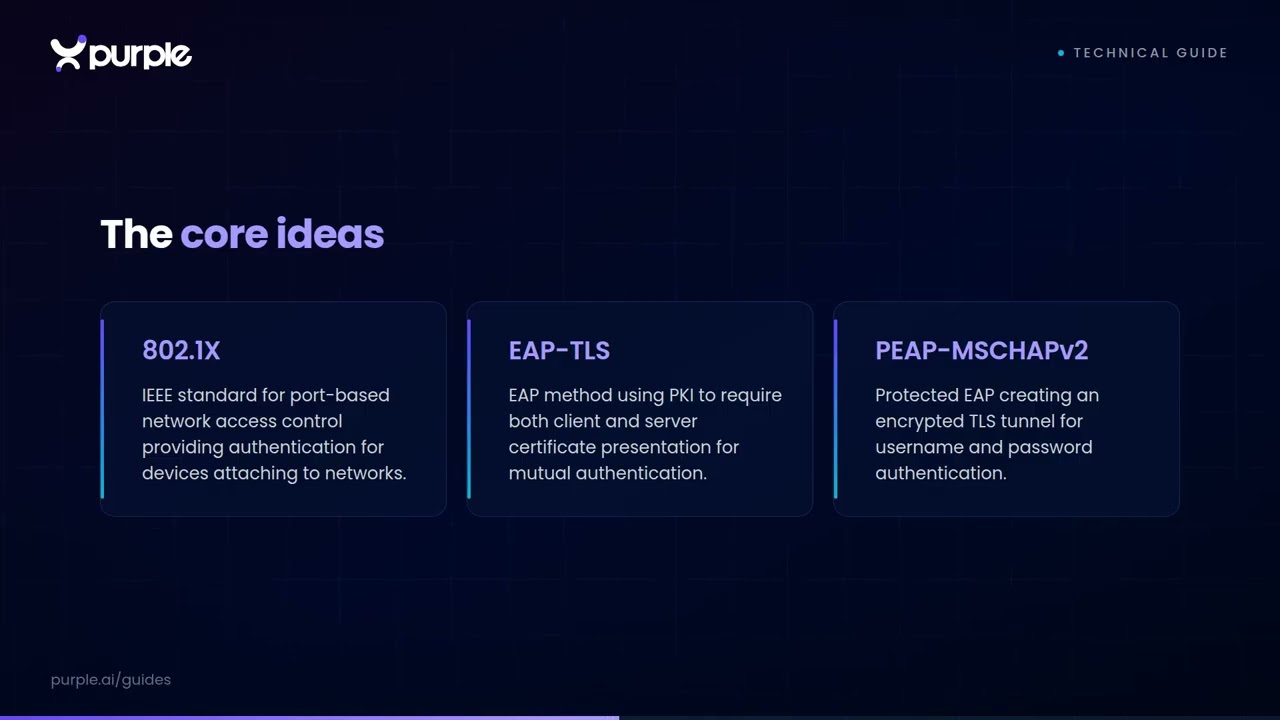 purple

TECHNICAL GUIDE

The core ideas

802.1X

IEEE standard for port-based network access control providing authentication for devices attaching to networks.

EAP-TLS

EAP method using PKI to require both client and server certificate presentation for mutual authentication.

PEAP-MSCHAPv2

Protected EAP creating an encrypted TLS tunnel for username and password authentication.

purple.ai/guides